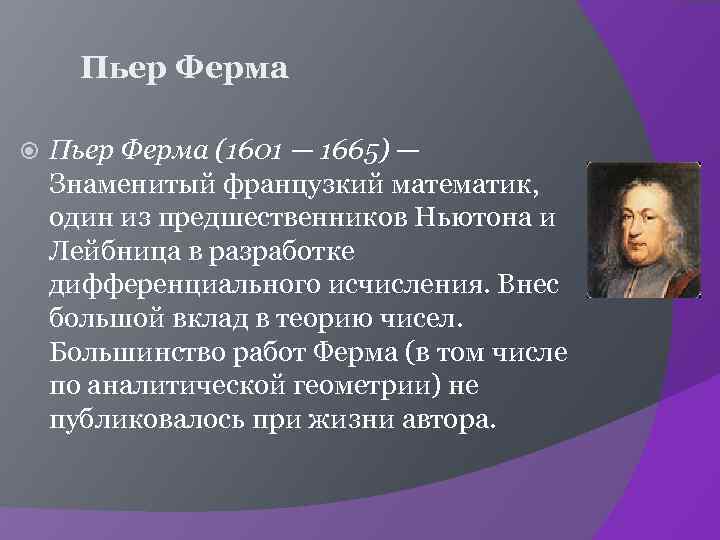 Пьер Ферма

Пьер Ферма (1601 — 1665) — Знаменитый французкий математик, один из предшественников Ньютона и Лейбница в разработке дифференциального исчисления. Внес большой вклад в теорию чисел. Большинство работ Ферма (в том числе по аналитической геометрии) не публиковалось при жизни автора.